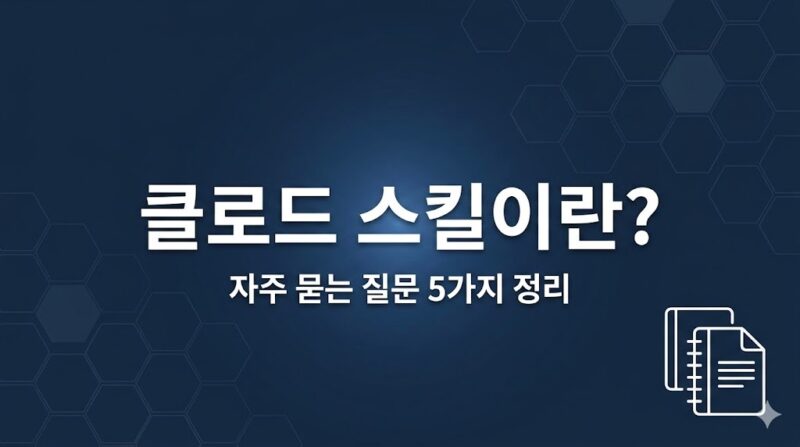 클로드 스킬이란?

자주 묻는 질문 5가지 정리